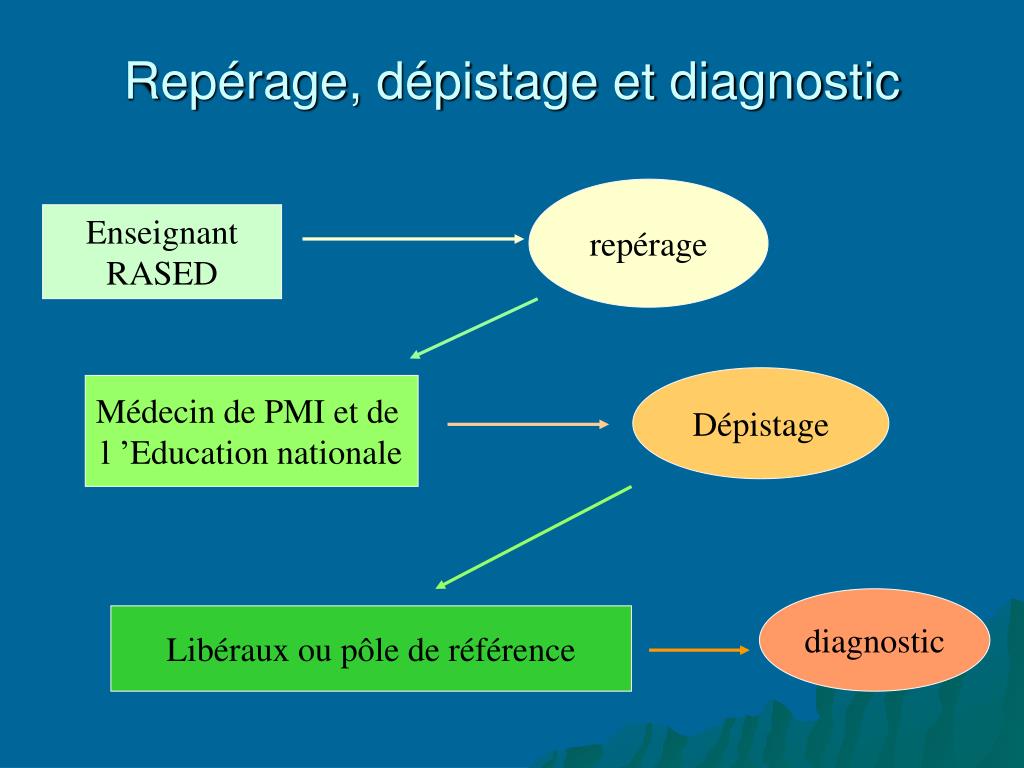 Repérage, dépistage et diagnostic

Enseignant
RASED

repérage

Médecin de PMI et de l ’Education nationale

Dépistage

Libéraux ou pôle de référence

diagnostic